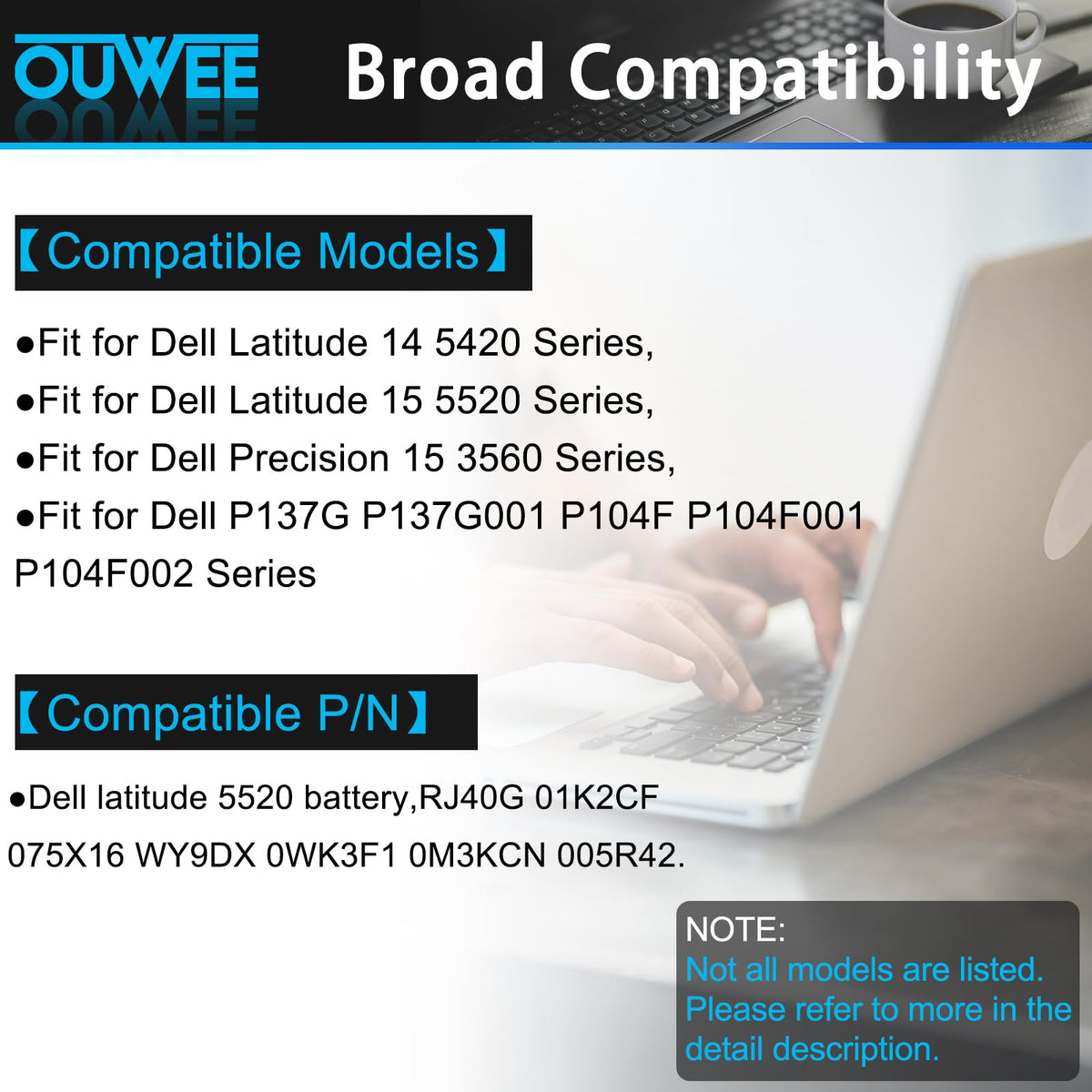 OUWEE

Broad Compatibility

【Compatible Models】

●Fit for Dell Latitude 14 5420 Series,
●Fit for Dell Latitude 15 5520 Series,
●Fit for Dell Precision 15 3560 Series,
●Fit for Dell P137G P137G001 P104F P104F001 P104F002 Series

【Compatible P/N】

●Dell latitude 5520 battery,RJ40G 01K2CF 075X16 WY9DX 0WK3F1 0M3KCN 005R42.

NOTE:
Not all models are listed.
Please refer to more in the detail description.